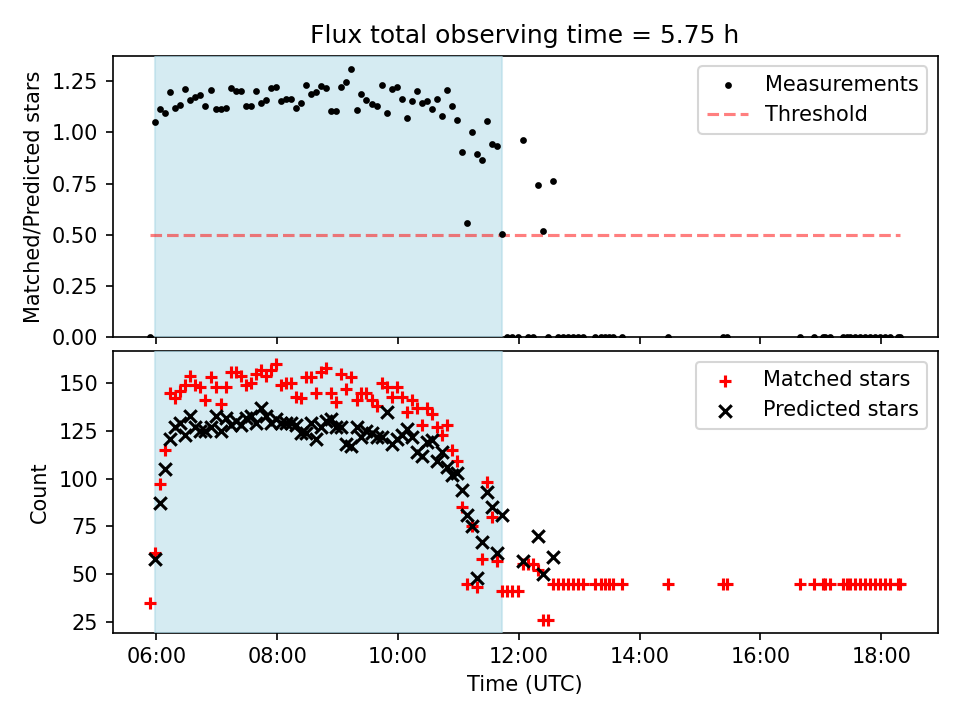 Flux total observing time = 5.75 h

Matched/Predicted stars

1.25
1.00
0.75
0.50
0.25
0.00

Measurements
Threshold

Count

150
125
100
75
50
25

Matched stars
Predicted stars

06:00
08:00
10:00
12:00
14:00
16:00
18:00

Time (UTC)